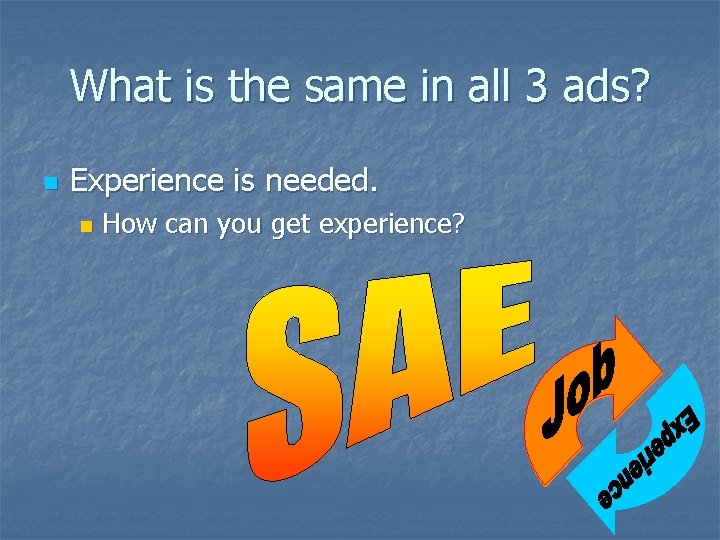 What is the same in all 3 ads?

Experience is needed.

How can you get experience?

SAE

Job

Experience